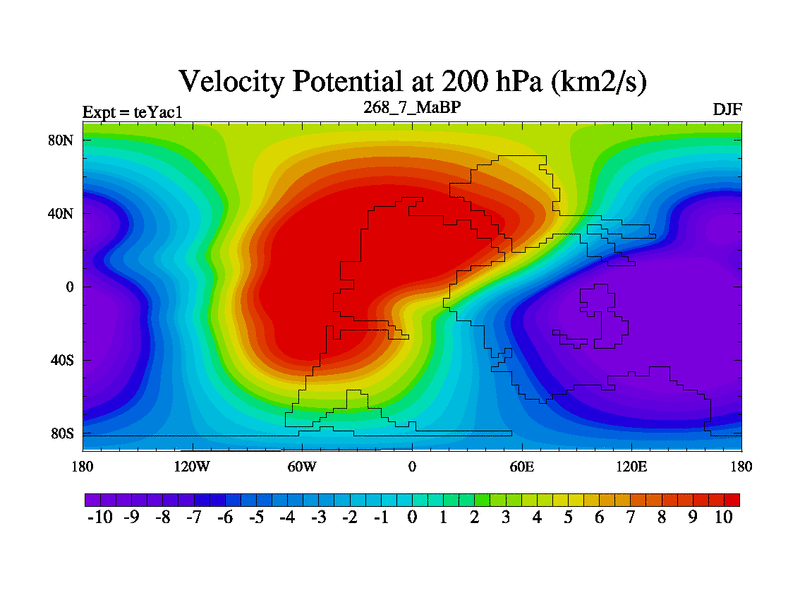 Velocity Potential at 200 hPa (km2/s)

Expt = teYac1

268_7_MaBP

DJF

80N
40N
0
40S
80S

180 120W 60W 0 60E 120E 180

-10 -9 -8 -7 -6 -5 -4 -3 -2 -1 0 1 2 3 4 5 6 7 8 9 10